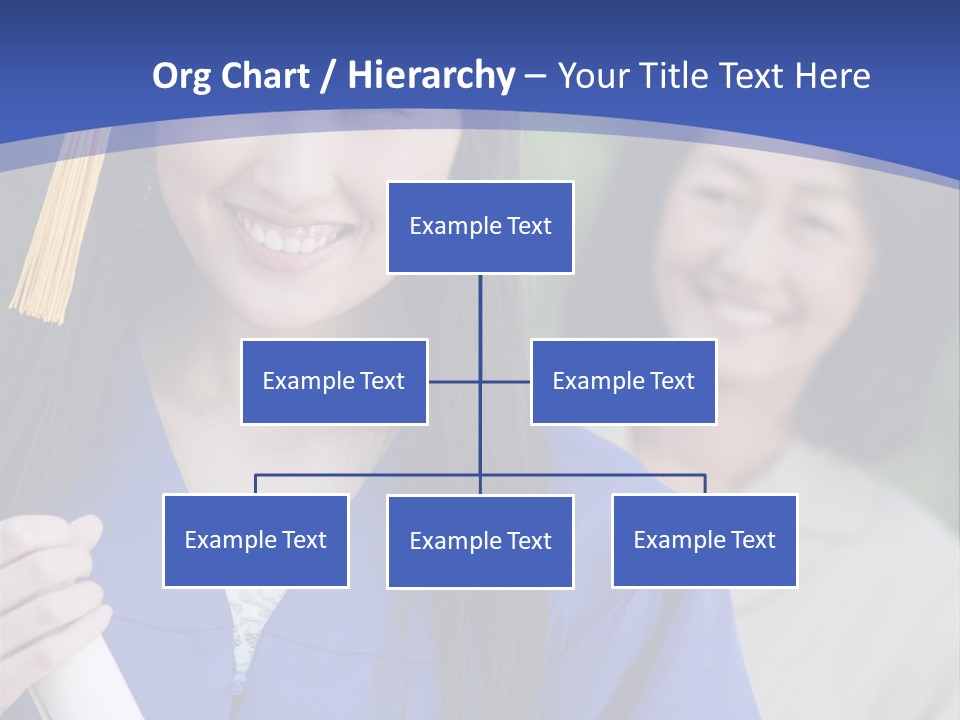 Org Chart / Hierarchy – Your Title Text Here

Example Text

Example Text

Example Text

Example Text

Example Text

Example Text